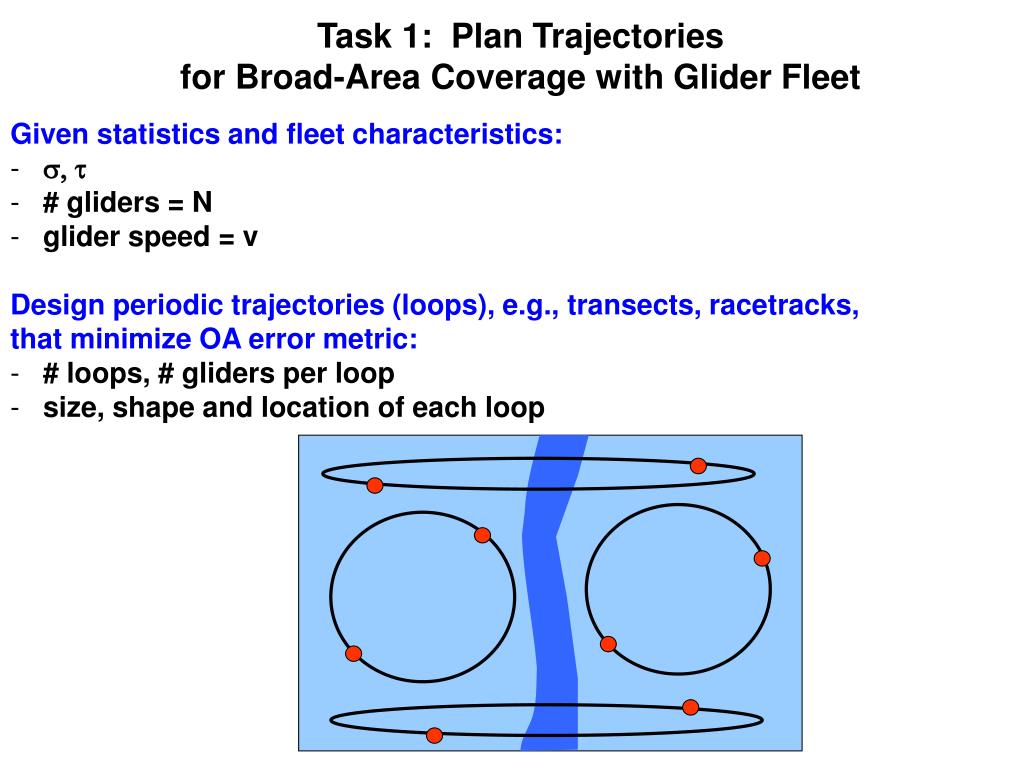 Task 1: Plan Trajectories
for Broad-Area Coverage with Glider Fleet

Given statistics and fleet characteristics:
- $\sigma$, $\tau$
- # gliders = N
- glider speed = v

Design periodic trajectories (loops), e.g., transects, racetracks, that minimize OA error metric:
- # loops, # gliders per loop
- size, shape and location of each loop